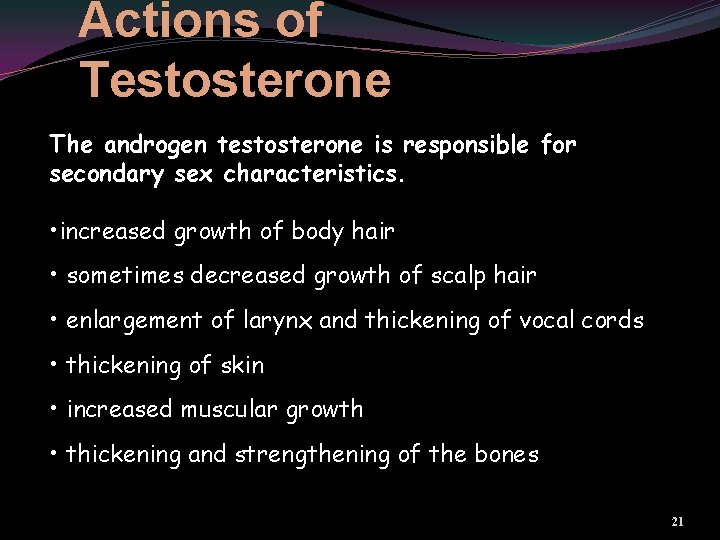 Actions of Testosterone

The androgen testosterone is responsible for secondary sex characteristics.

•increased growth of body hair

• sometimes decreased growth of scalp hair

• enlargement of larynx and thickening of vocal cords

• thickening of skin

• increased muscular growth

• thickening and strengthening of the bones

21